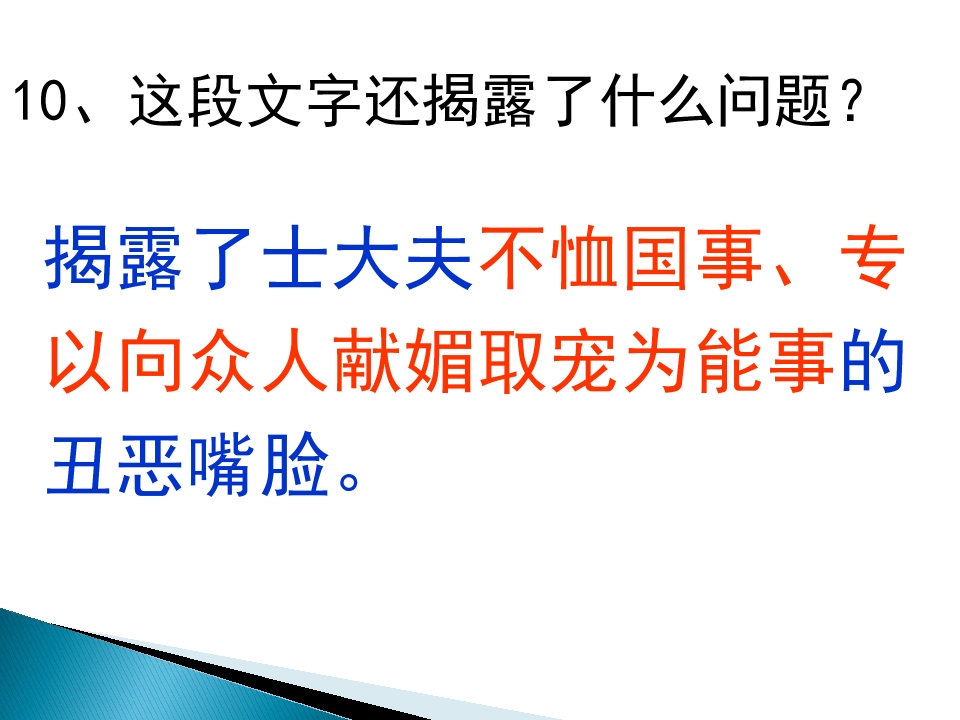 10、这段文字还揭露了什么问题？

揭露了士大夫不恤国事、专以向众人献媚取宠为能事的丑恶嘴脸。